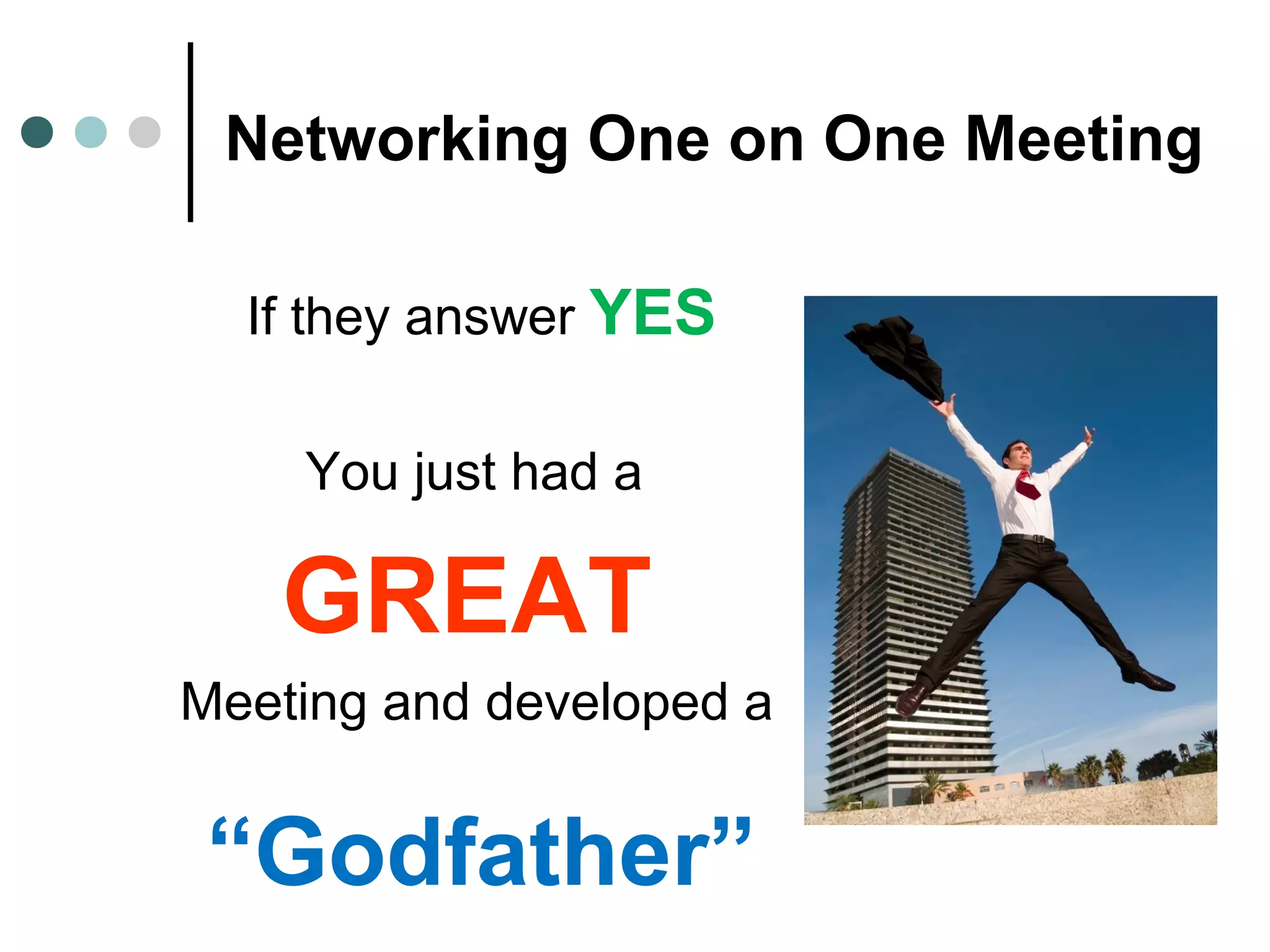 Networking One on One Meeting

If they answer YES

You just had a

GREAT

Meeting and developed a

“Godfather”